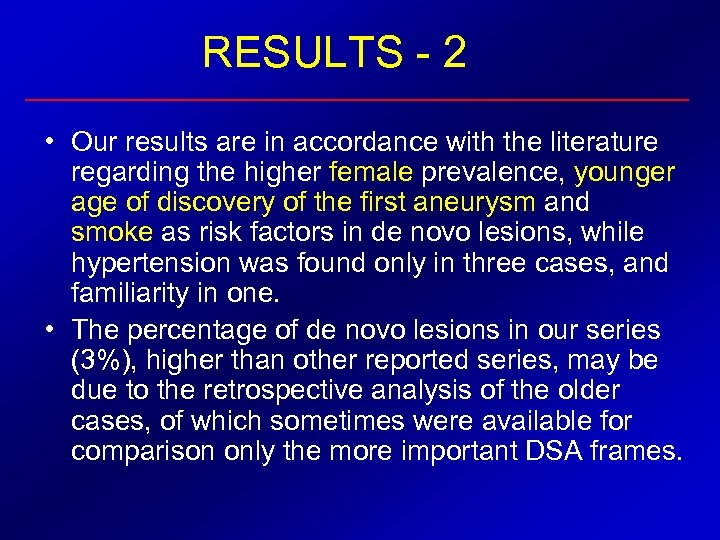 RESULTS - 2

• Our results are in accordance with the literature regarding the higher female prevalence, younger age of discovery of the first aneurysm and smoke as risk factors in de novo lesions, while hypertension was found only in three cases, and familiarity in one.

• The percentage of de novo lesions in our series (3%), higher than other reported series, may be due to the retrospective analysis of the older cases, of which sometimes were available for comparison only the more important DSA frames.